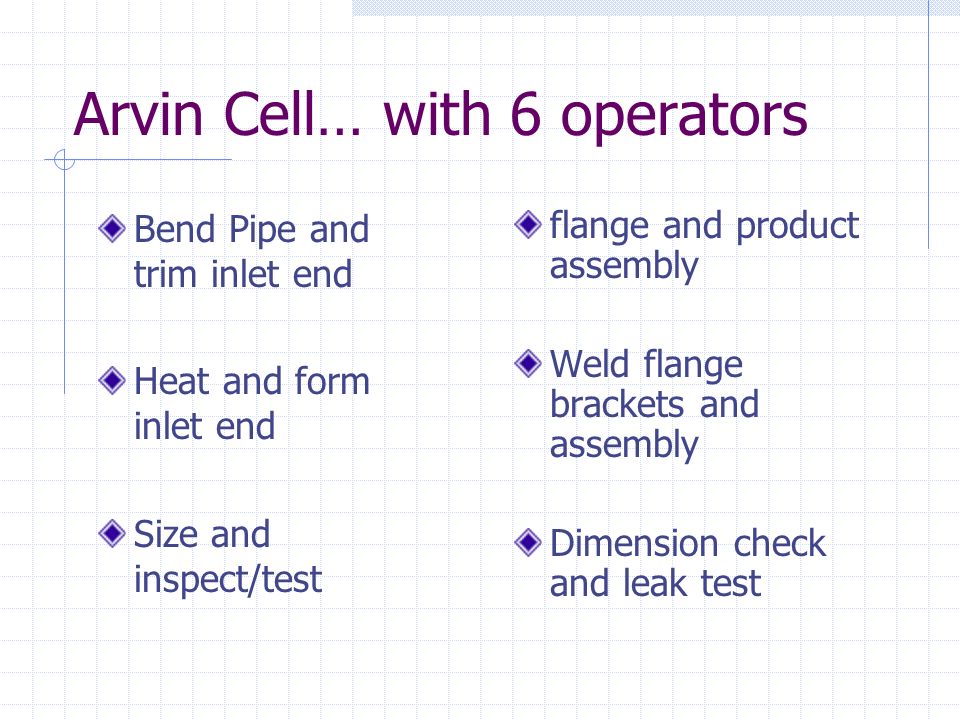 Arvin Cell… with 6 operators

Bend Pipe and trim inlet end

Heat and form inlet end

Size and inspect/test

flange and product assembly

Weld flange brackets and assembly

Dimension check and leak test